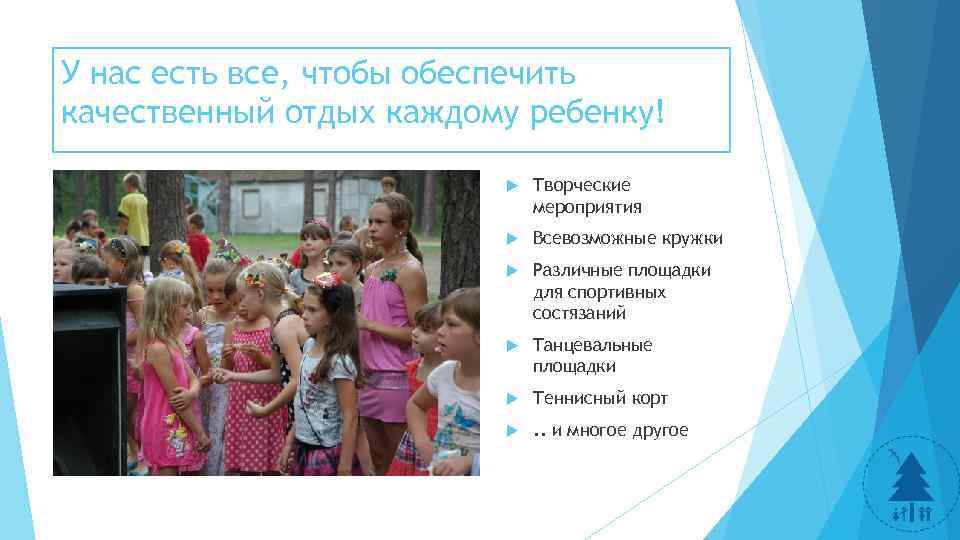 У нас есть все, чтобы обеспечить качественный отдых каждому ребенку!

Творческие мероприятия

Всевозможные кружки

Различные площадки для спортивных состязаний

Танцевальные площадки

Теннисный корт

.. и многое другое